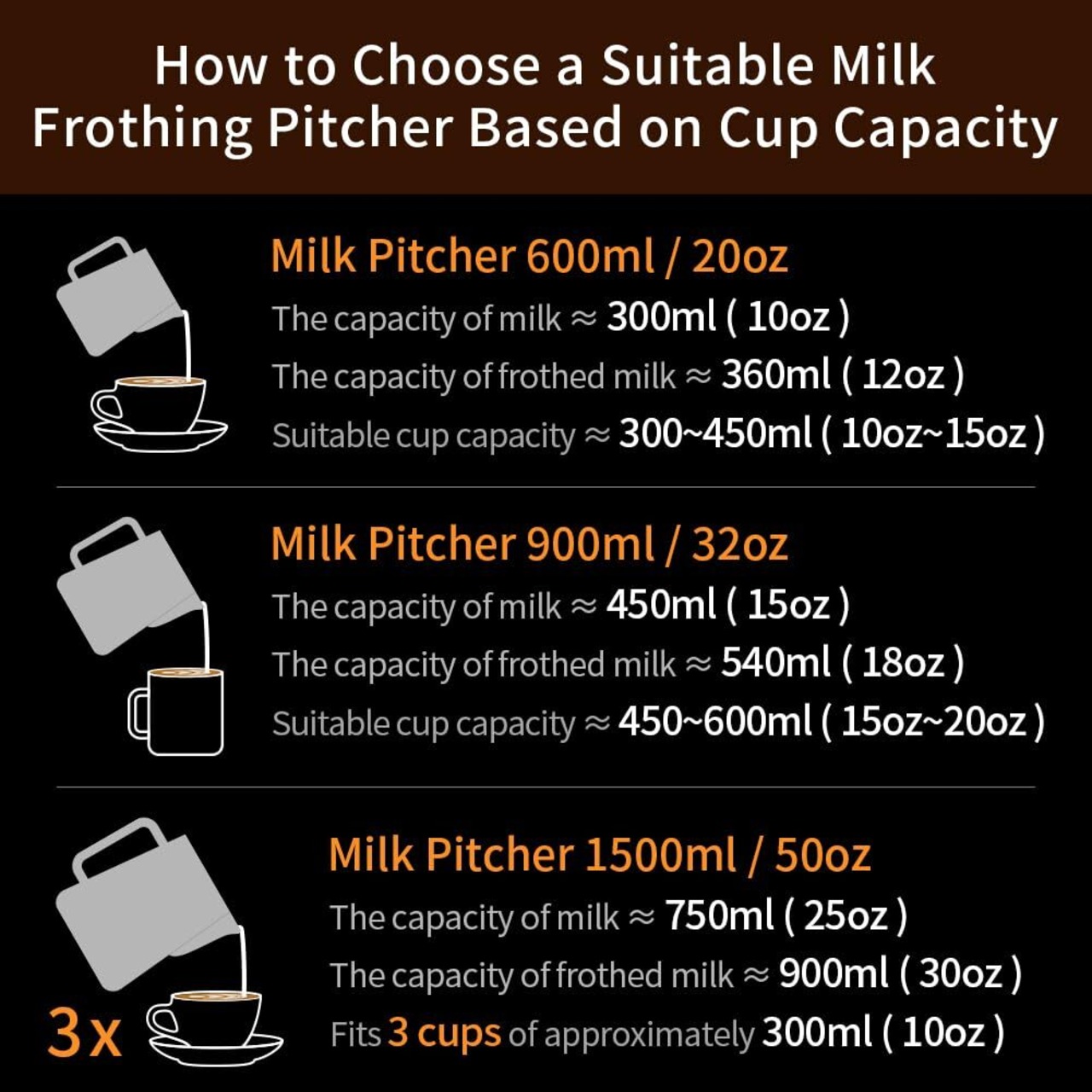 How to Choose a Suitable Milk Frothing Pitcher Based on Cup Capacity

Milk Pitcher 600ml / 20oz
The capacity of milk ≈ 300ml ( 10oz )
The capacity of frothed milk ≈ 360ml ( 12oz )
Suitable cup capacity ≈ 300~450ml ( 10oz~15oz )

Milk Pitcher 900ml / 32oz
The capacity of milk ≈ 450ml ( 15oz )
The capacity of frothed milk ≈ 540ml ( 18oz )
Suitable cup capacity ≈ 450~600ml ( 15oz~20oz )

3x

Milk Pitcher 1500ml / 50oz
The capacity of milk ≈ 750ml ( 25oz )
The capacity of frothed milk ≈ 900ml ( 30oz )
Fits 3 cups of approximately 300ml ( 10oz )